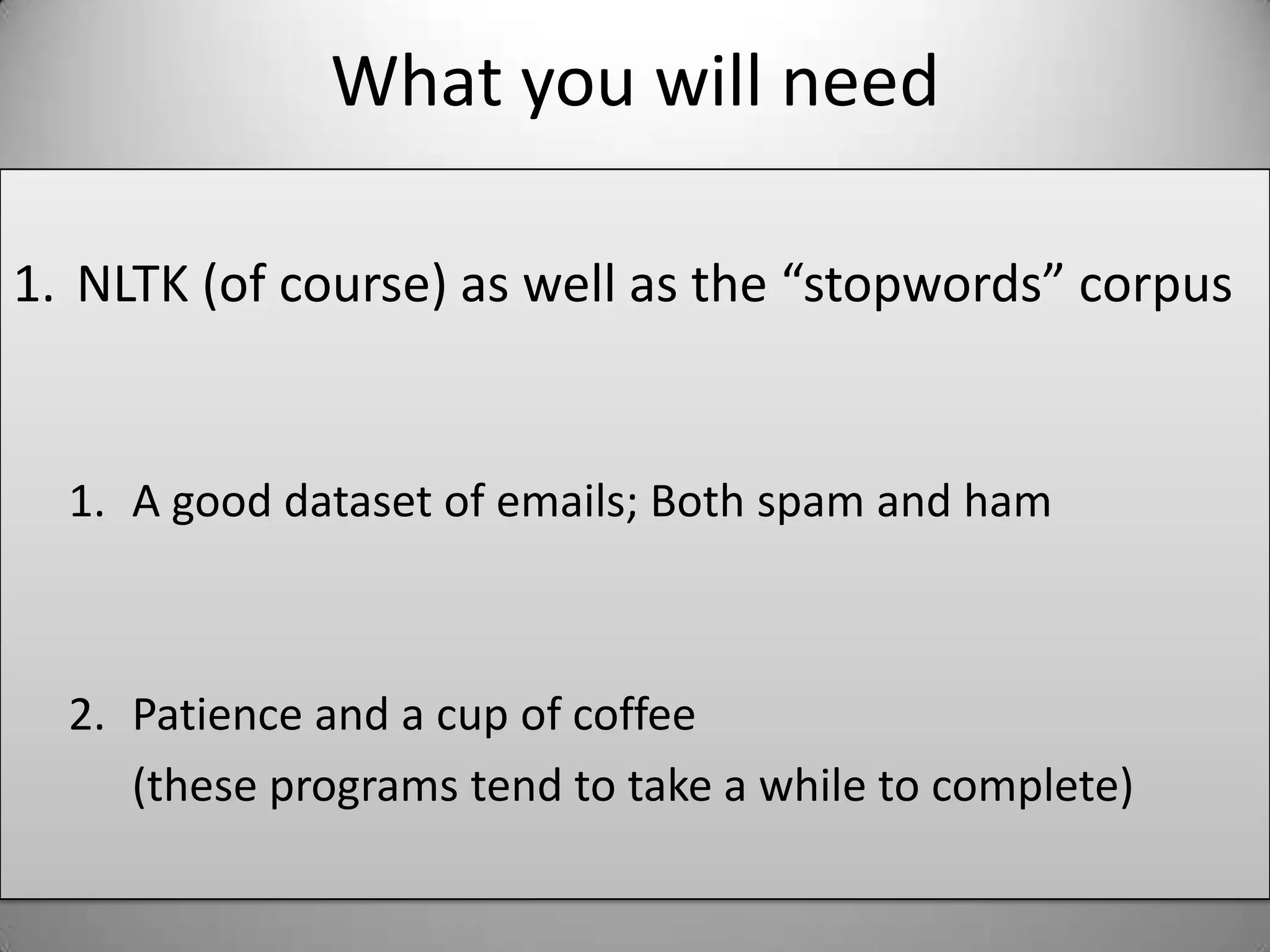 What you will need

1. NLTK (of course) as well as the “stopwords” corpus

1. A good dataset of emails; Both spam and ham

2. Patience and a cup of coffee
(these programs tend to take a while to complete)